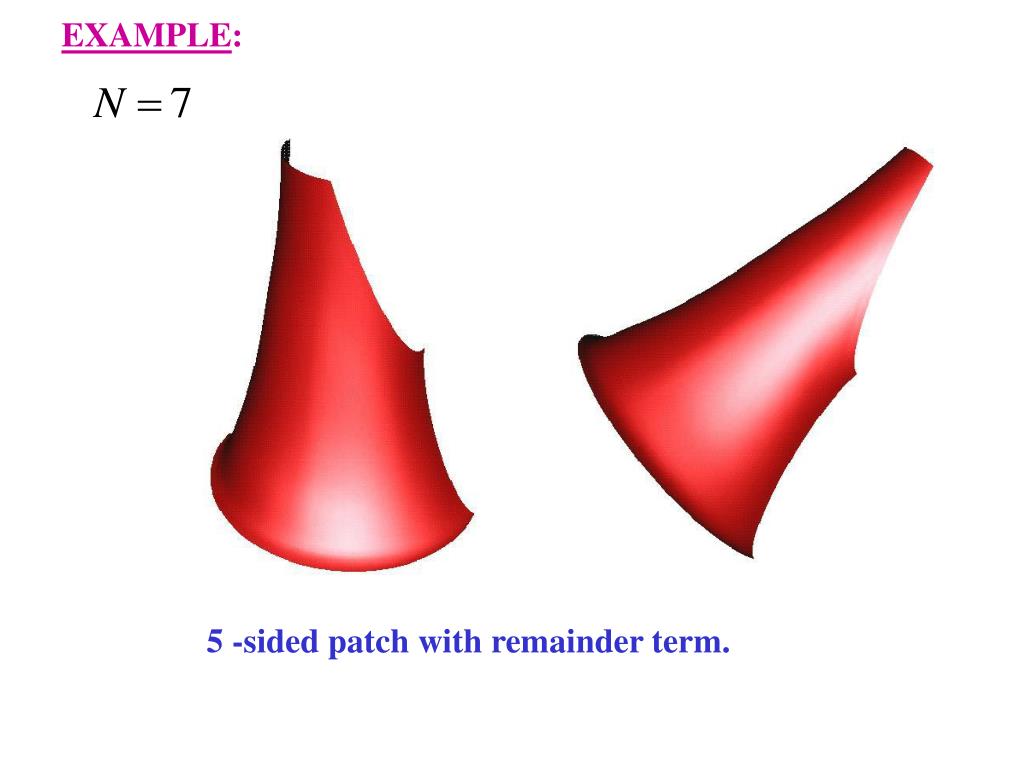 EXAMPLE:

$N = 7$

5 -sided patch with remainder term.